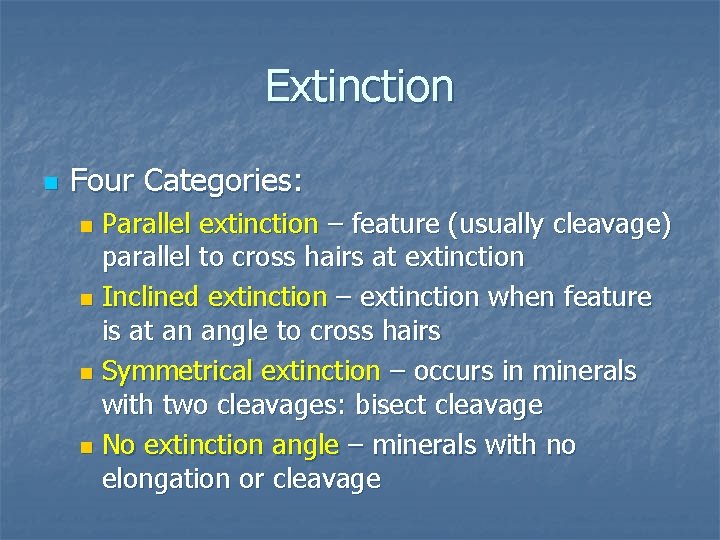 Extinction

Four Categories:

Parallel extinction – feature (usually cleavage) parallel to cross hairs at extinction

Inclined extinction – extinction when feature is at an angle to cross hairs

Symmetrical extinction – occurs in minerals with two cleavages: bisect cleavage

No extinction angle – minerals with no elongation or cleavage